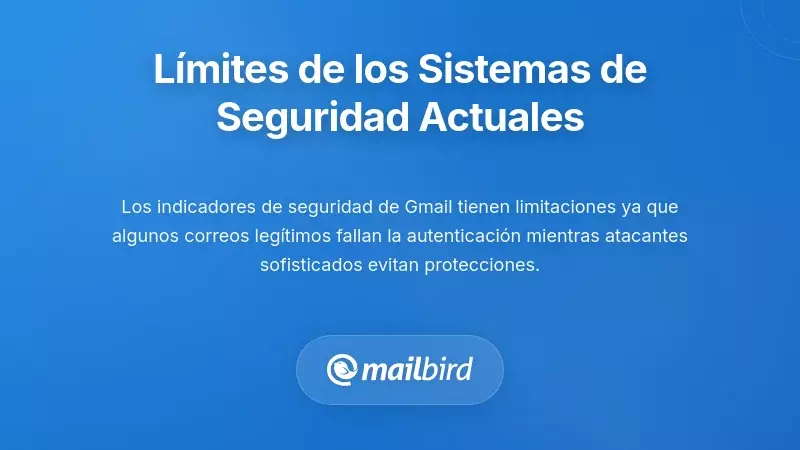 Límites de los Sistemas de Seguridad Actuales

Los indicadores de seguridad de Gmail tienen limitaciones ya que algunos correos legítimos fallan la autenticación mientras atacantes sofisticados evitan protecciones.

mailbird